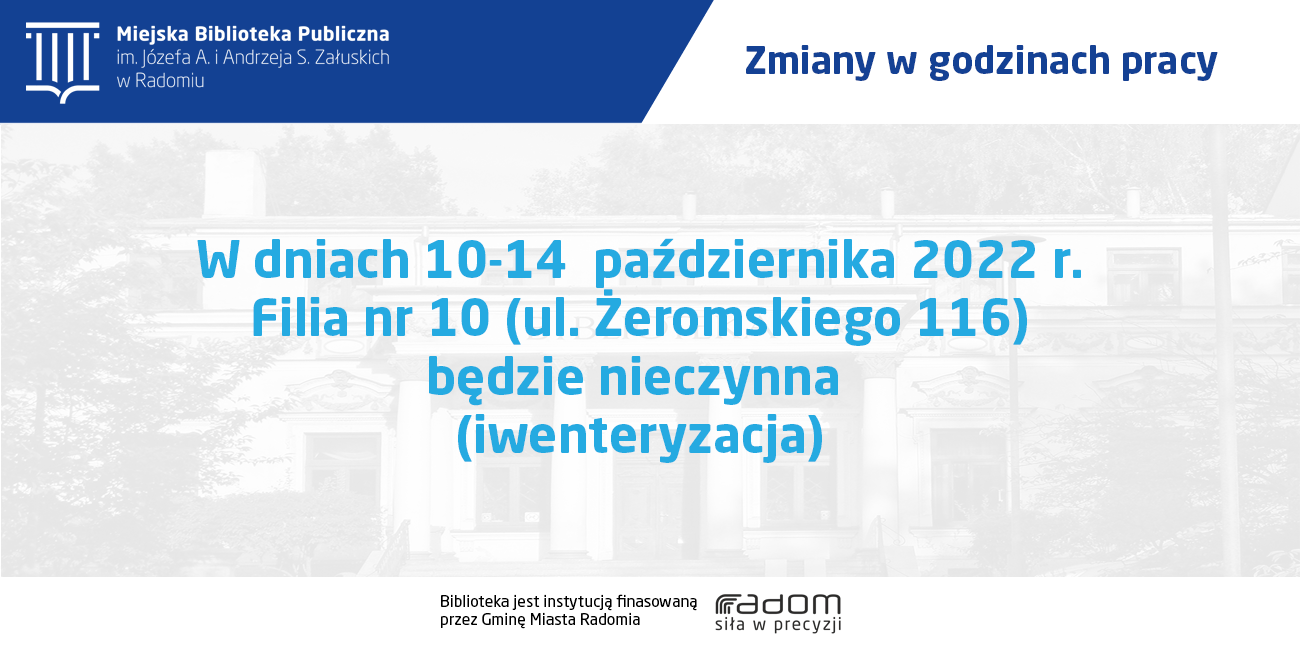 Miejska Biblioteka Publiczna
im. Józefa A. i Andrzeja S. Załuskich
w Radomiu

Zmiany w godzinach pracy

W dniach 10-14 października 2022 r.
Filia nr 10 (ul. Żeromskiego 116)
będzie nieczynna
(iwenteryzacja)

Biblioteka jest instytucją finasowaną przez Gminę Miasta Radomia

radom
siła w precyzji